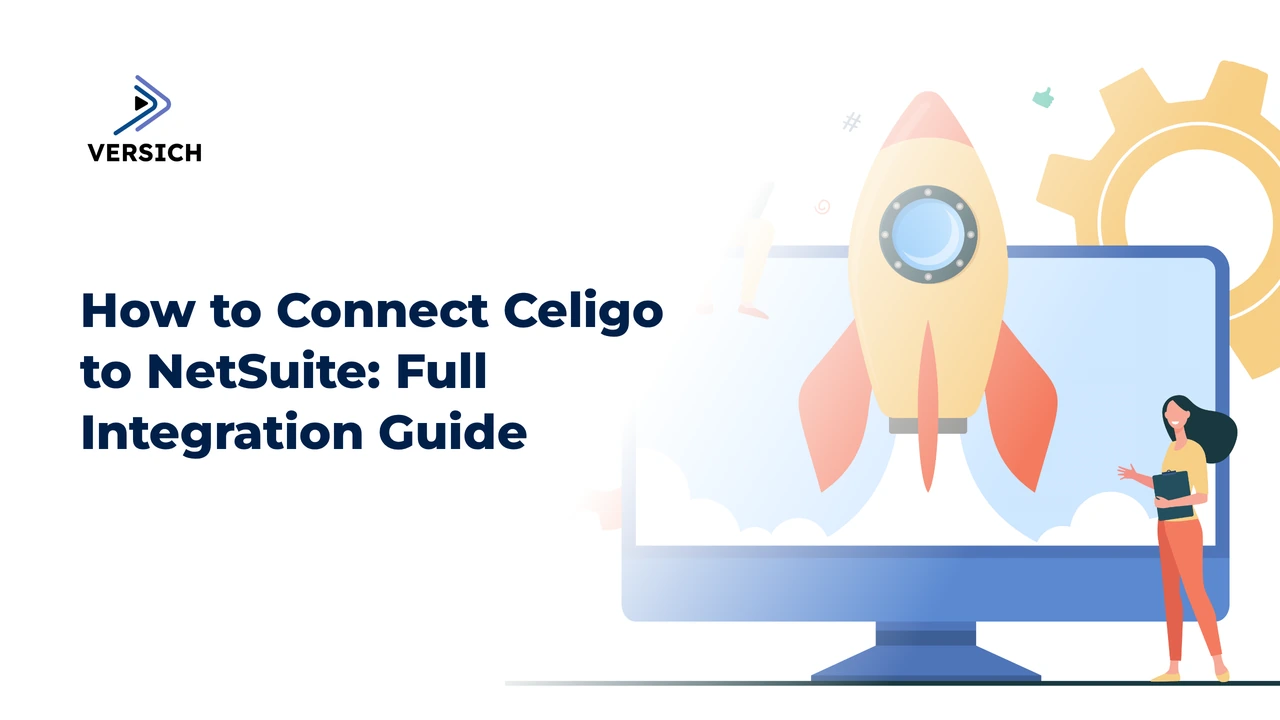 VERSICH

How to Connect Celigo to NetSuite: Full Integration Guide